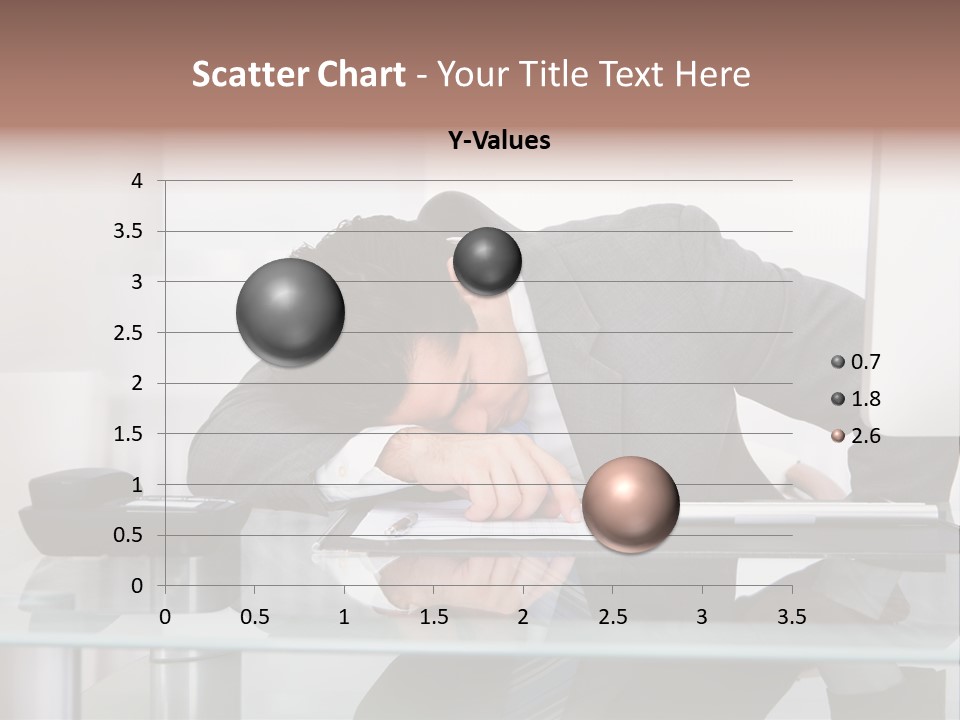 Scatter Chart - Your Title Text Here

Y-Values

4
3.5
3
2.5
2
1.5
1
0.5
0

0 0.5 1 1.5 2 2.5 3 3.5

0.7
1.8
2.6